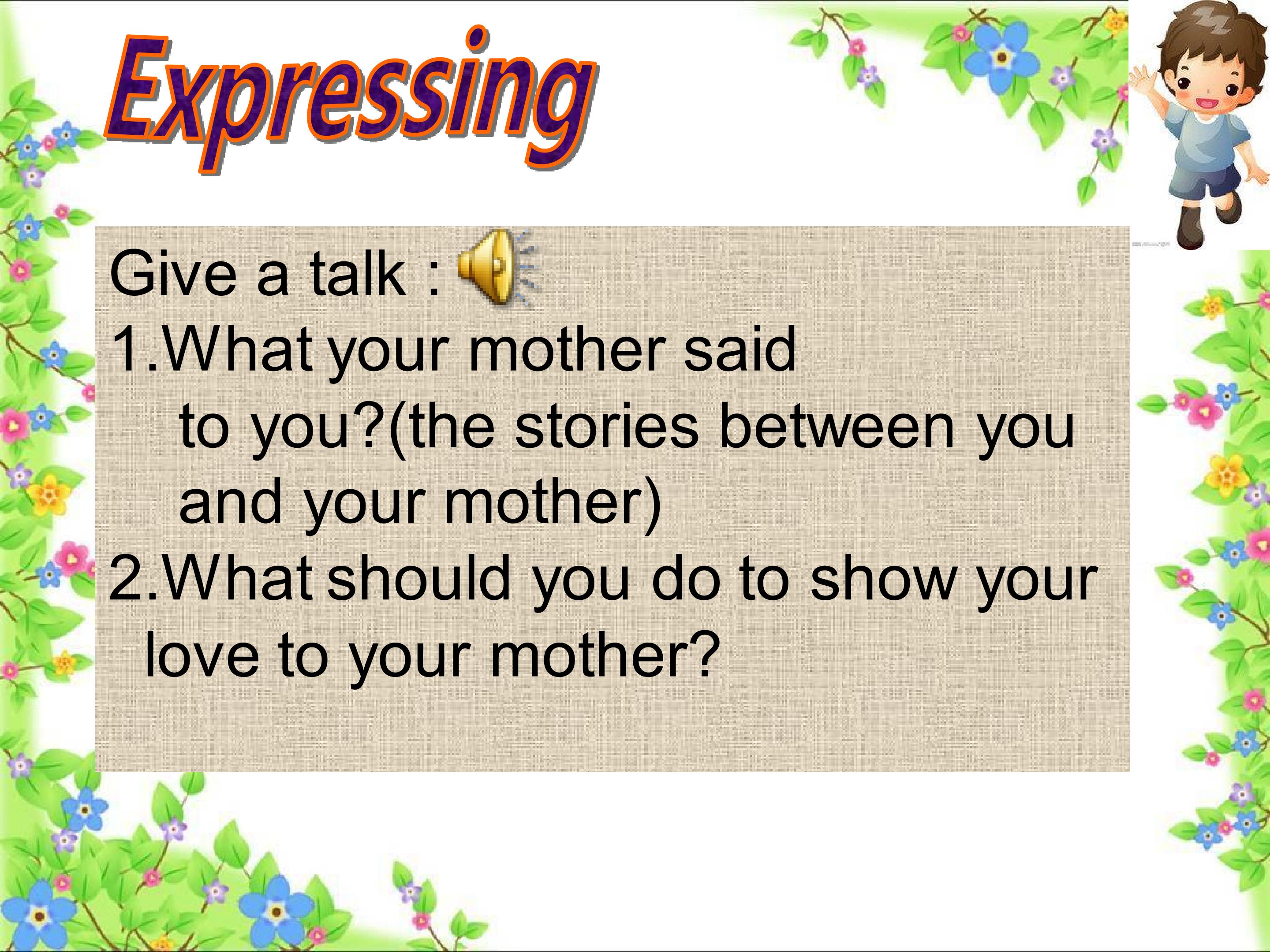 Expressing

Give a talk :

1.What your mother said to you?(the stories between you and your mother)

2.What should you do to show your love to your mother?